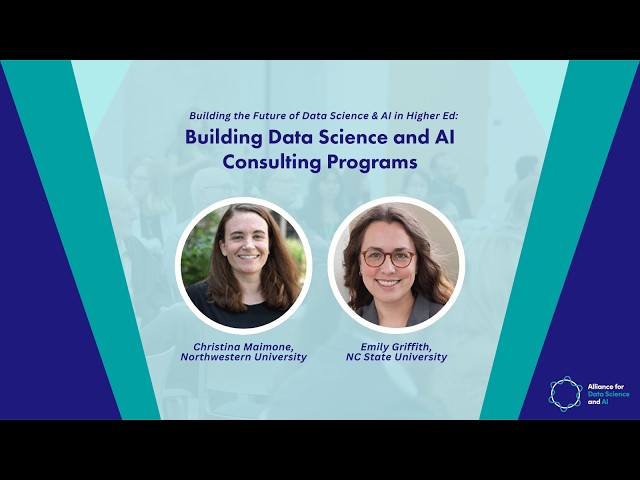 Building the Future of Data Science & AI in Higher Ed:

Building Data Science and AI Consulting Programs

Christina Maimone, Northwestern University

Emily Griffith, NC State University

Alliance for Data Science and AI